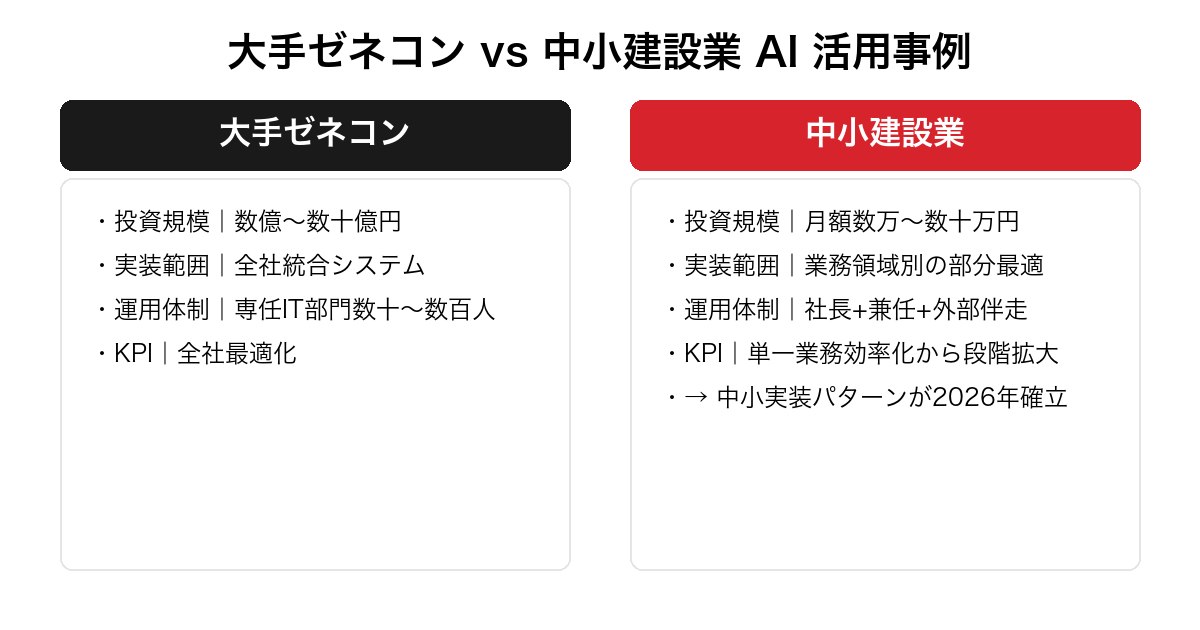 大手ゼネコン vs 中小建設業 AI 活用事例

大手ゼネコン

・投資規模｜数億〜数十億円
・実装範囲｜全社統合システム
・運用体制｜専任IT部門数十〜数百人
・KPI｜全社最適化

中小建設業

・投資規模｜月額数万〜数十万円
・実装範囲｜業務領域別の部分最適
・運用体制｜社長+兼任+外部伴走
・KPI｜単一業務効率化から段階拡大
・→ 中小実装パターンが2026年確立